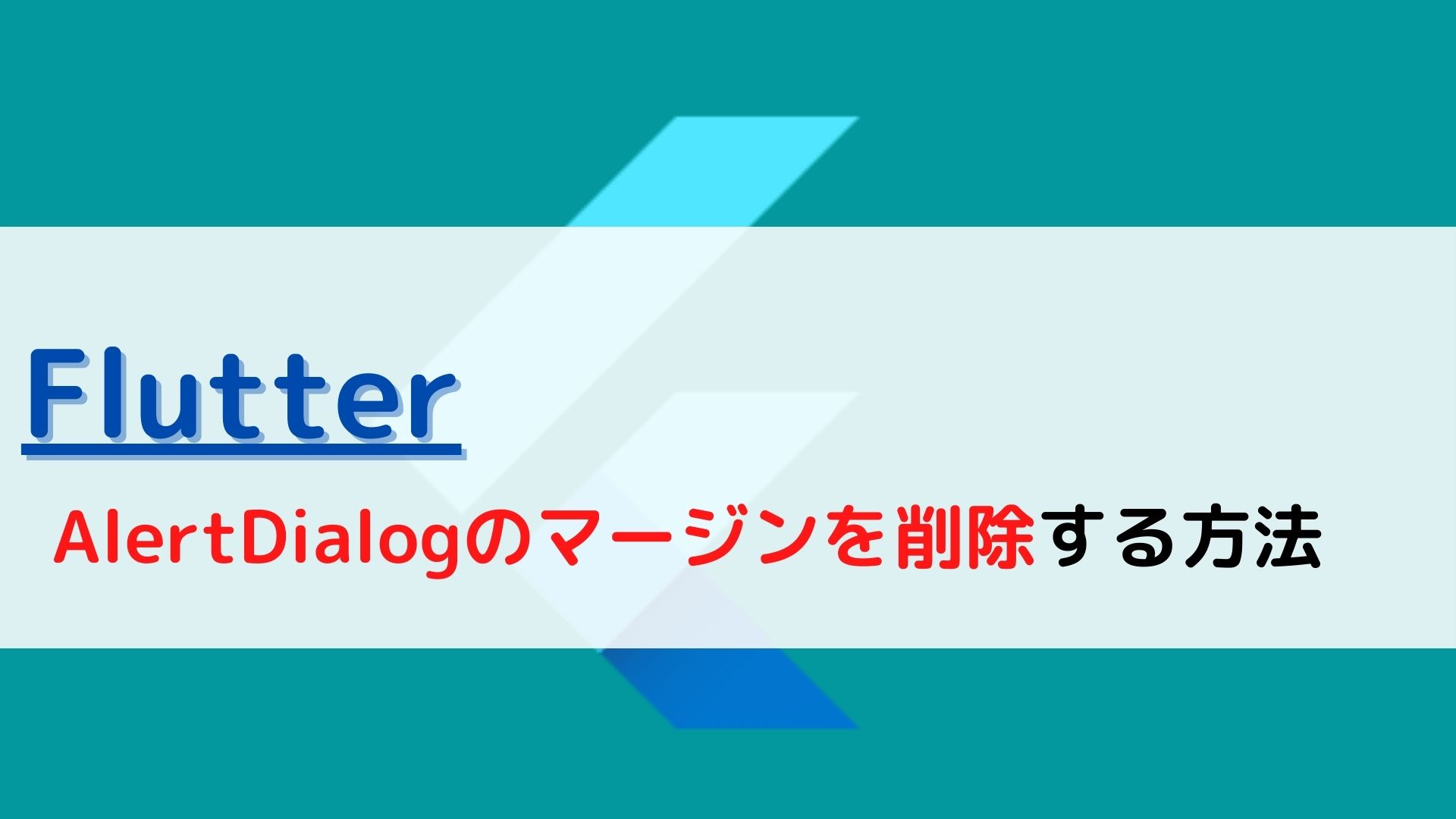 Flutter

AlertDialogのマージンを削除する方法